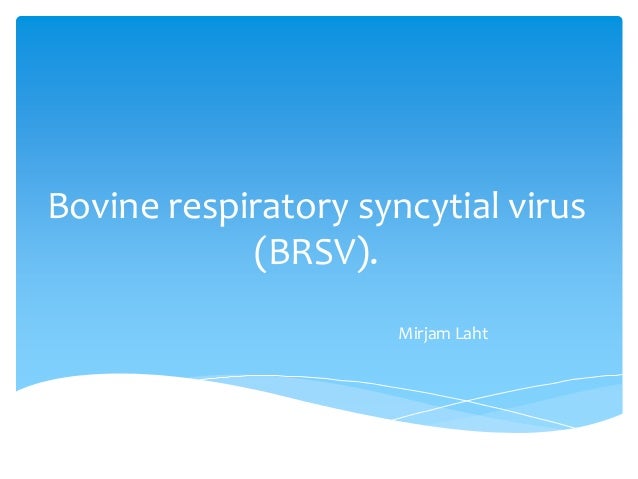 Bovine respiratory syncytial virus (BRSV).

Mirjam Laht